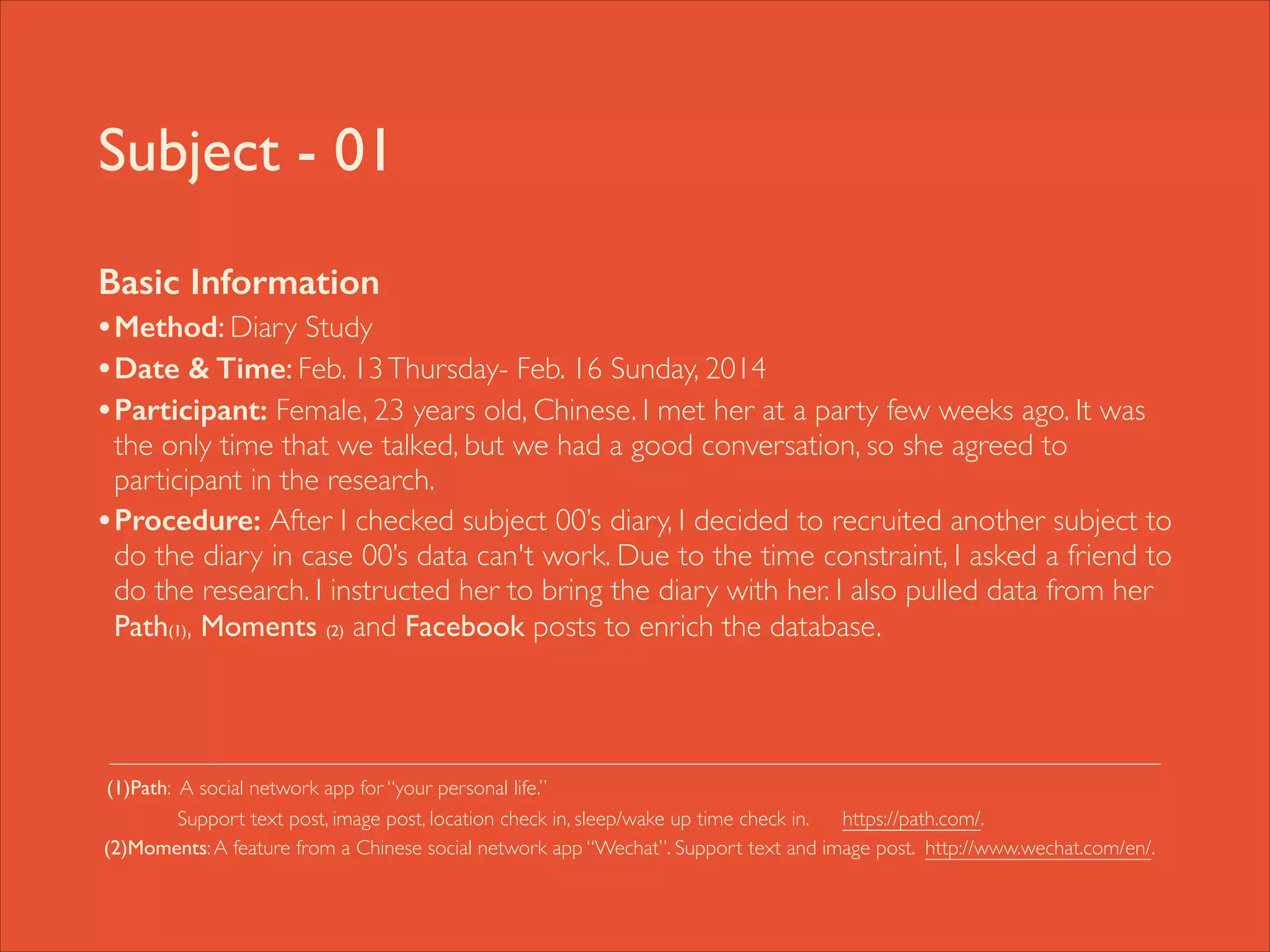 Subject - 01

Basic Information

• Method: Diary Study

• Date & Time: Feb. 13 Thursday- Feb. 16 Sunday, 2014

• Participant: Female, 23 years old, Chinese. I met her at a party few weeks ago. It was the only time that we talked, but we had a good conversation, so she agreed to participant in the research.

• Procedure: After I checked subject 00's diary, I decided to recruited another subject to do the diary in case 00's data can't work. Due to the time constraint, I asked a friend to do the research. I instructed her to bring the diary with her. I also pulled data from her Path(1), Moments (2) and Facebook posts to enrich the database.

(1)Path: A social network app for "your personal life."
Support text post, image post, location check in, sleep/wake up time check in. https://path.com/.

(2)Moments: A feature from a Chinese social network app "Wechat". Support text and image post. http://www.wechat.com/en/.